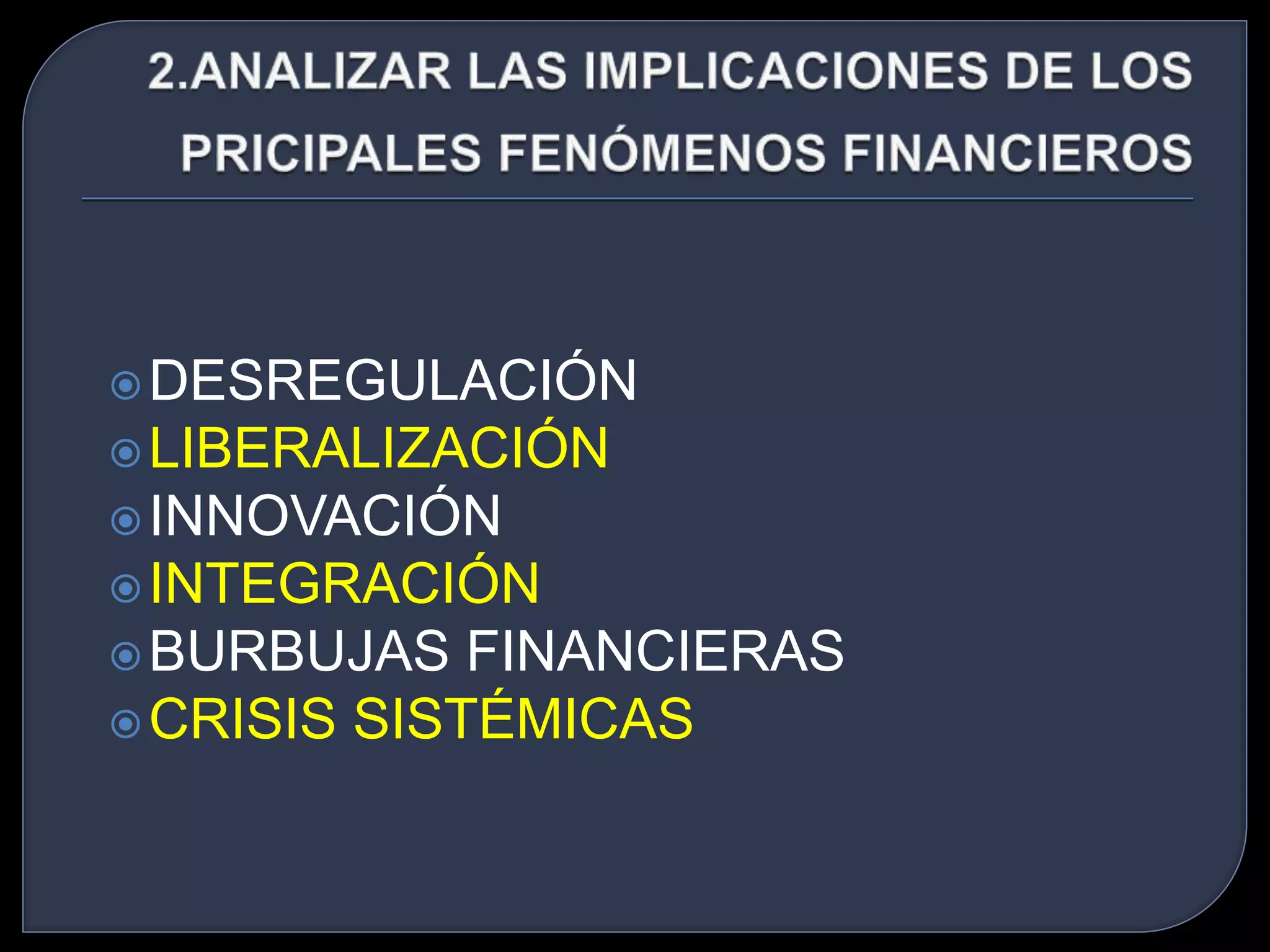 2.ANALIZAR LAS IMPLICACIONES DE LOS PRICIPALES FENÓMENOS FINANCIEROS

DESREGULACIÓN
LIBERALIZACIÓN
INNOVACIÓN
INTEGRACIÓN
BURBUJAS FINANCIERAS
CRISIS SISTÉMICAS